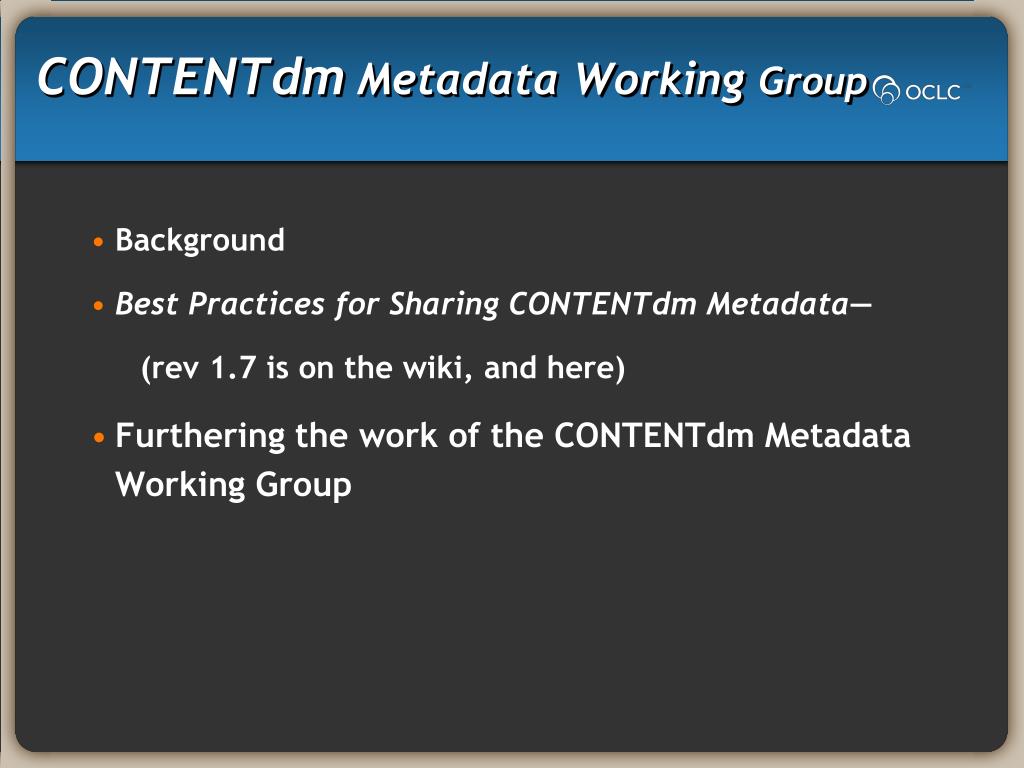 CONTENTdm Metadata Working Group

OCLC

• Background
• Best Practices for Sharing CONTENTdm Metadata—
(rev 1.7 is on the wiki, and here)
• Furthering the work of the CONTENTdm Metadata Working Group